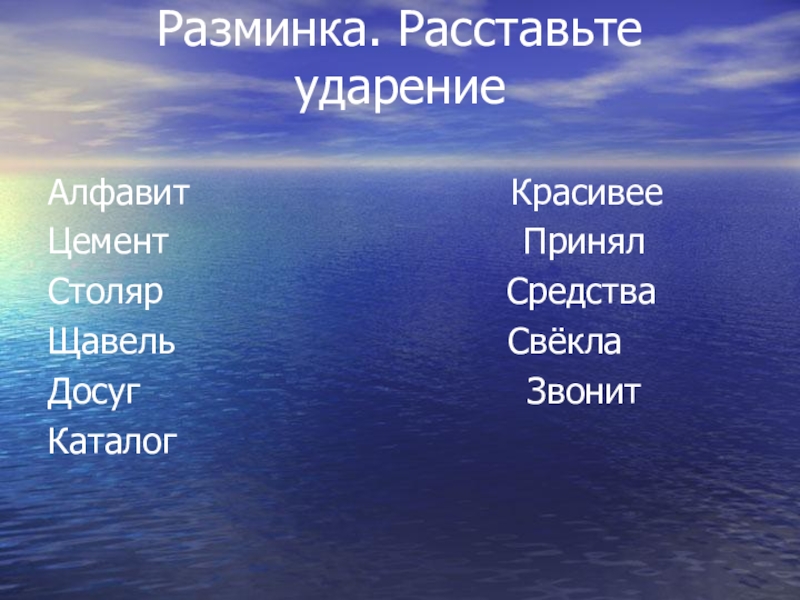 Разминка. Расставьте ударение

Алфавит
Цемент
Столяр
Щавель
Досуг
Каталог

Красивее
Принял
Средства
Свёкла
Звонит